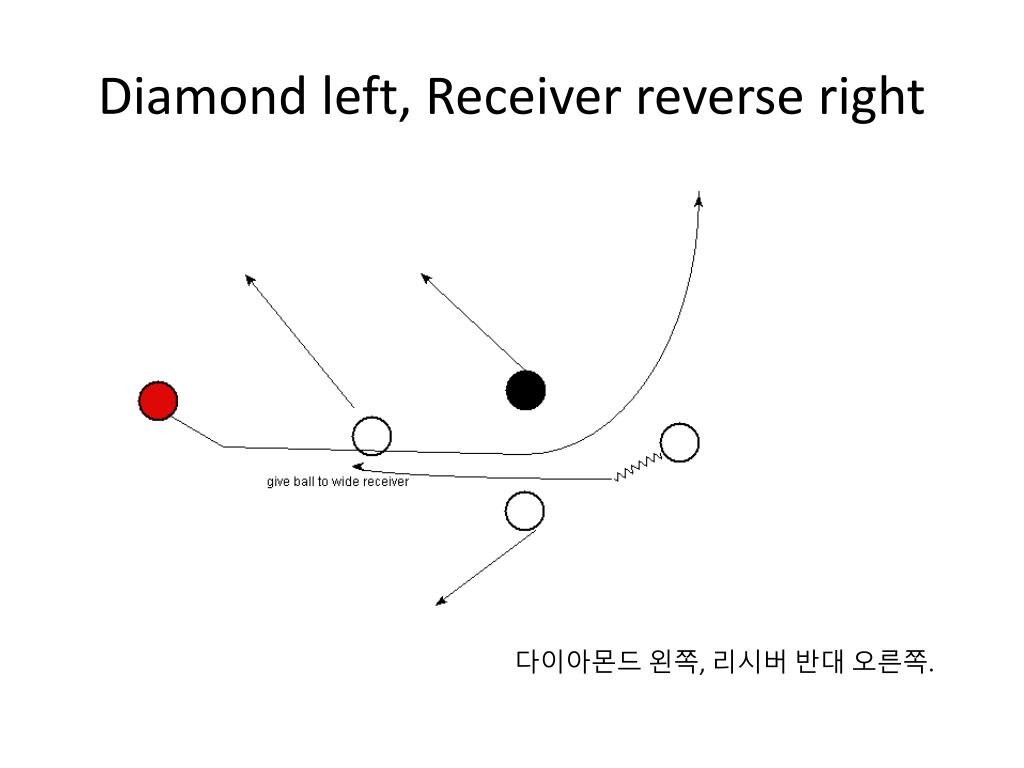 Diamond left, Receiver reverse right

give ball to wide receiver

다이아몬드 왼쪽, 리시버 반대 오른쪽.